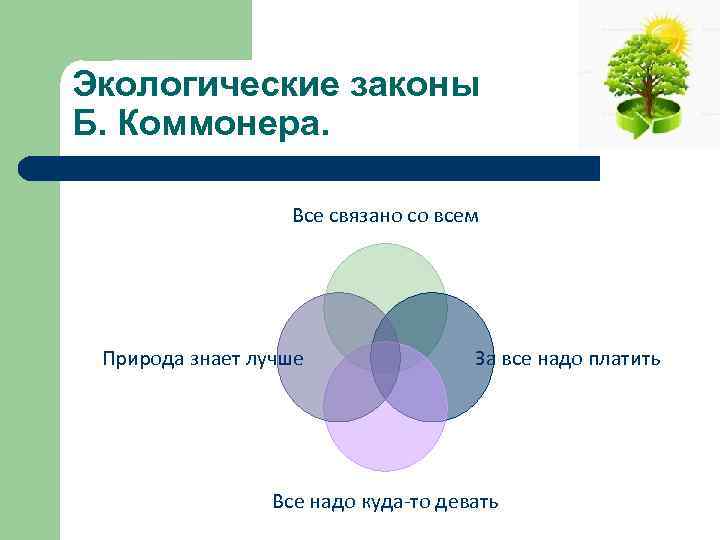 Экологические законы Б. Коммонера.

Все связано со всем

Природа знает лучше

За все надо платить

Все надо куда-то девать